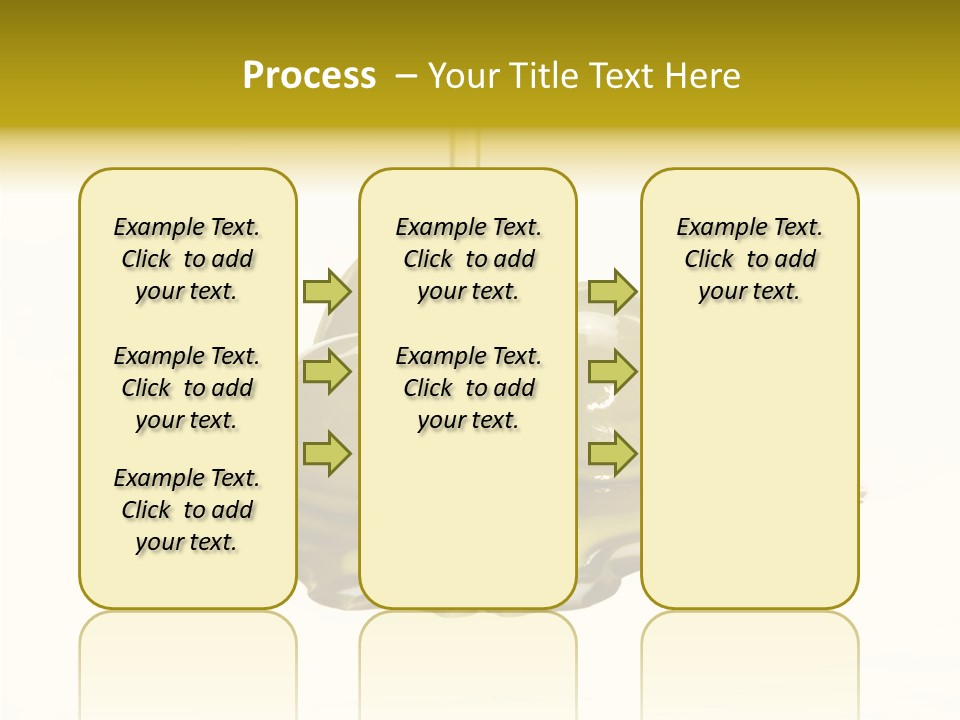 Process – Your Title Text Here

Example Text. Click to add your text.

Example Text. Click to add your text.

Example Text. Click to add your text.

Example Text. Click to add your text.

Example Text. Click to add your text.

Example Text. Click to add your text.